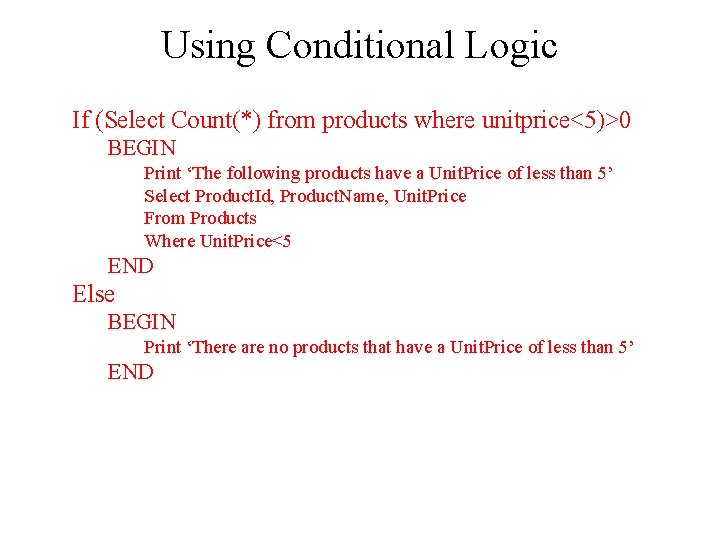 Using Conditional Logic

If (Select Count(*) from products where unitprice<5)>0
BEGIN
Print ‘The following products have a UnitPrice of less than 5’
Select ProductId, ProductName, UnitPrice
From Products
Where UnitPrice<5
END
Else
BEGIN
Print ‘There are no products that have a UnitPrice of less than 5’
END